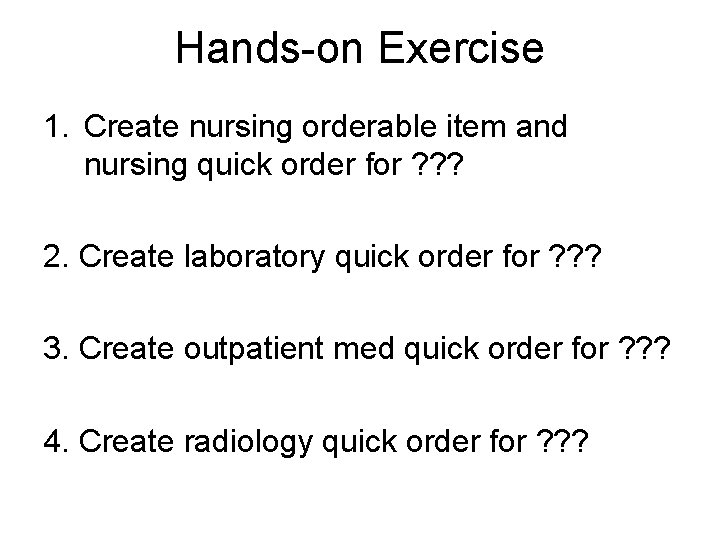 Hands-on Exercise

1. Create nursing orderable item and nursing quick order for ???

2. Create laboratory quick order for ???

3. Create outpatient med quick order for ???

4. Create radiology quick order for ???